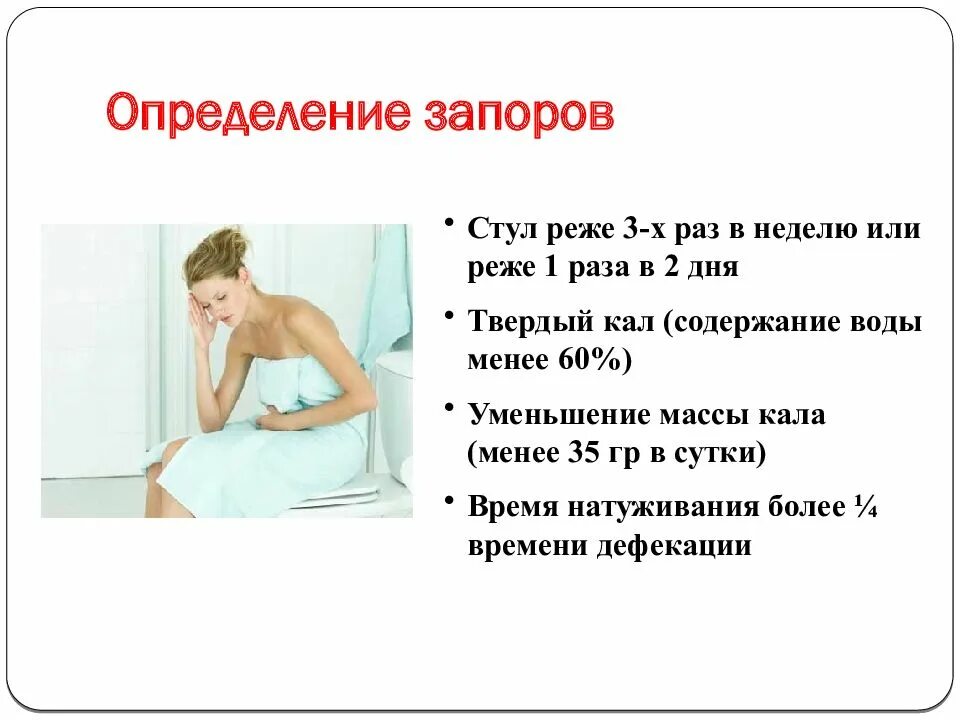 Определение запоров

• Стул реже 3-х раз в неделю или реже 1 раза в 2 дня

• Твердый кал (содержание воды менее 60%)

• Уменьшение массы кала (менее 35 гр в сутки)

• Время натуживания более ¼ времени дефекации